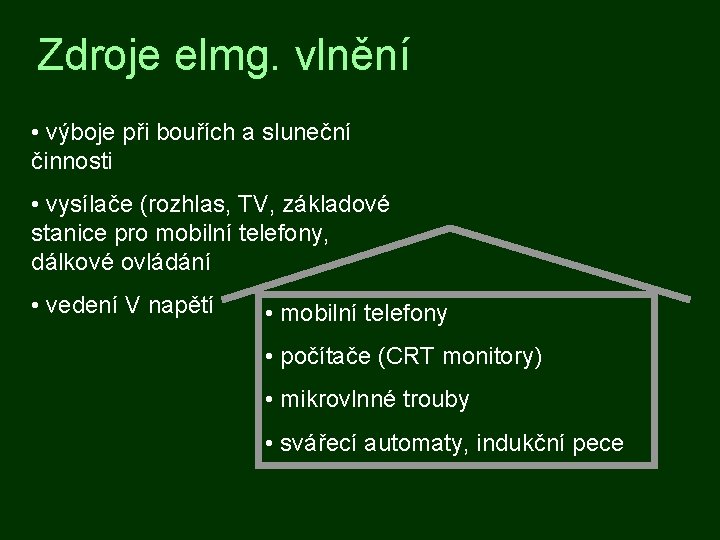 Zdroje elmg. vlnění

• výboje při bouřích a sluneční činnosti

• vysílače (rozhlas, TV, základové stanice pro mobilní telefony, dálkové ovládání

• vedení V napětí

• mobilní telefony

• počítače (CRT monitory)

• mikrovlnné trouby

• svářecí automaty, indukční pece